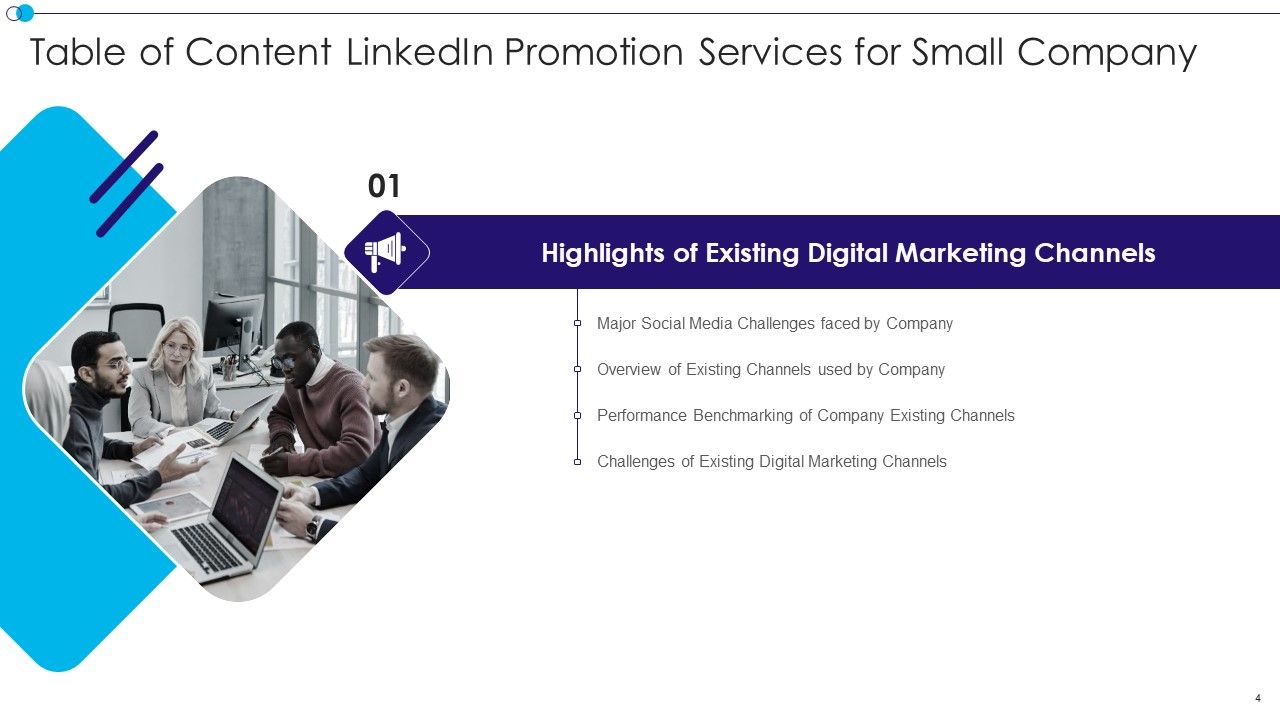 Table of Content LinkedIn Promotion Services for Small Company

01

Highlights of Existing Digital Marketing Channels

Major Social Media Challenges faced by Company

Overview of Existing Channels used by Company

Performance Benchmarking of Company Existing Channels

Challenges of Existing Digital Marketing Channels

4